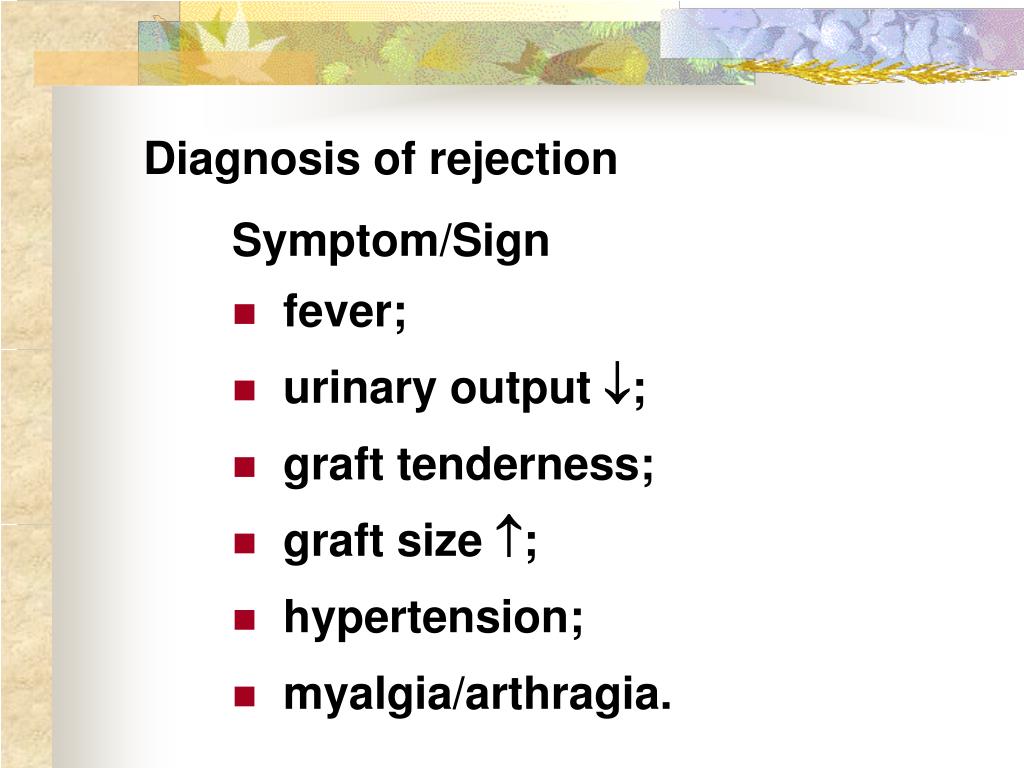 Diagnosis of rejection

Symptom/Sign

- fever;
- urinary output $\downarrow$;
- graft tenderness;
- graft size $\uparrow$;
- hypertension;
- myalgia/arthragia.